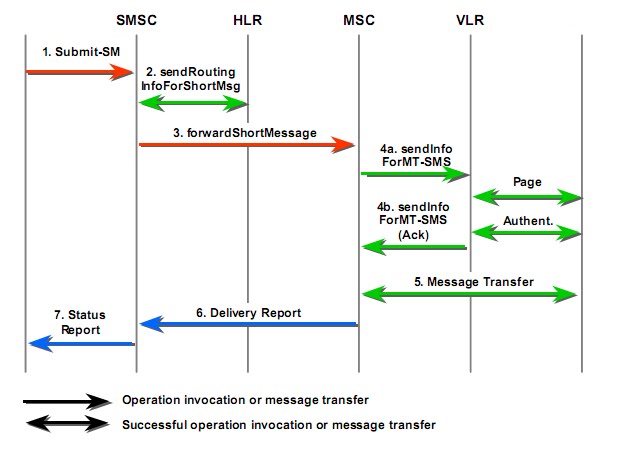 SMSC HLR MSC VLR

1. Submit-SM

2. sendRouting InfoForShortMsg

3. forwardShortMessage

4a. sendInfo ForMT-SMS

Page

4b. sendInfo ForMT-SMS (Ack)

Authent.

5. Message Transfer

6. Delivery Report

7. Status Report

Operation invocation or message transfer

Successful operation invocation or message transfer